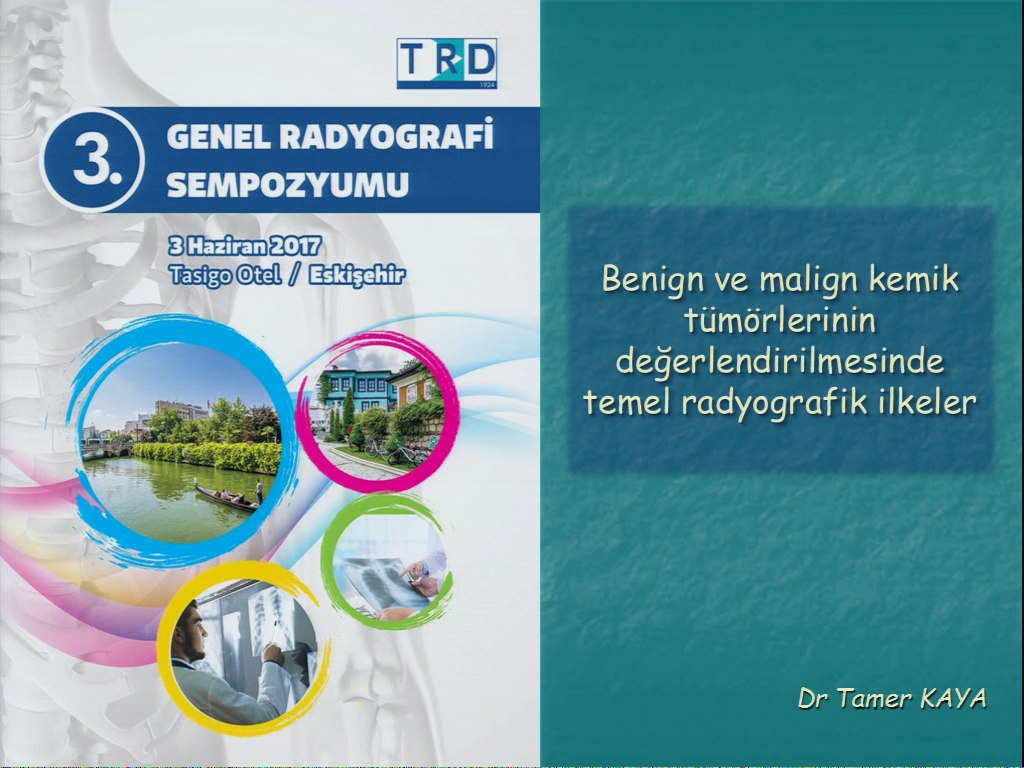 TRD
1924

3. GENEL RADYOGRAFİ SEMPOZYUMU

3 Haziran 2017
Tasigo Otel / Eskişehir

Benign ve malign kemik tümörlerinin değerlendirilmesinde temel radyografik ilkeler

Dr Tamer KAYA